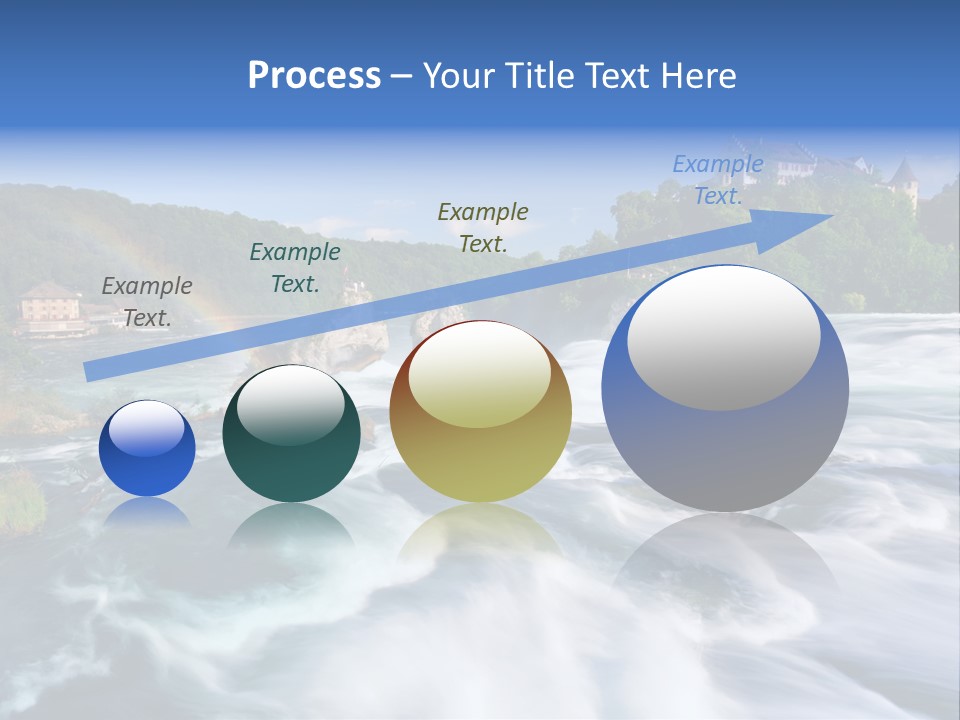 Process – Your Title Text Here

Example Text.

Example Text.

Example Text.

Example Text.